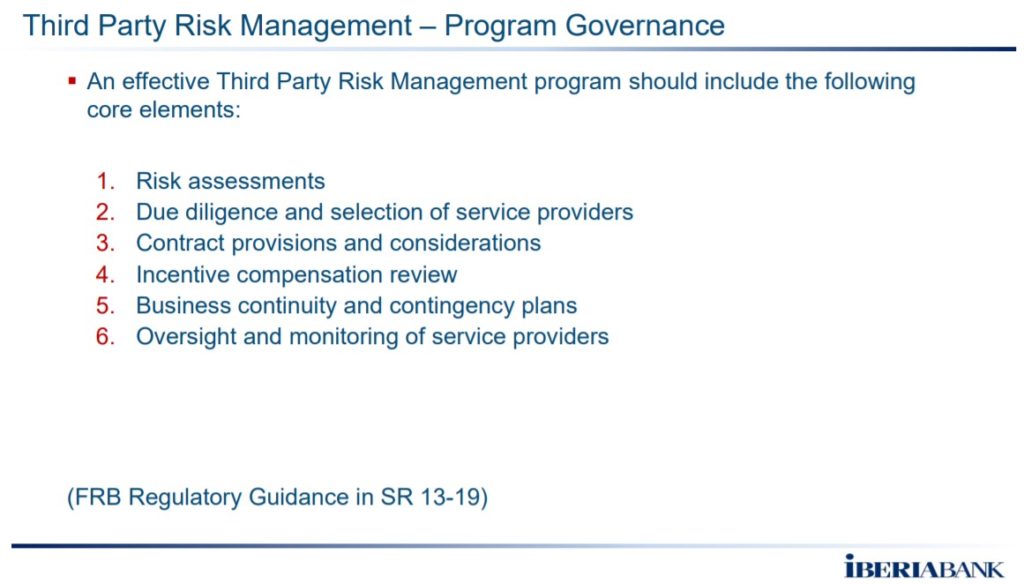 Third Party Risk Management – Program Governance

▪ An effective Third Party Risk Management program should include the following core elements:

1. Risk assessments
2. Due diligence and selection of service providers
3. Contract provisions and considerations
4. Incentive compensation review
5. Business continuity and contingency plans
6. Oversight and monitoring of service providers

(FRB Regulatory Guidance in SR 13-19)

IBERIABANK